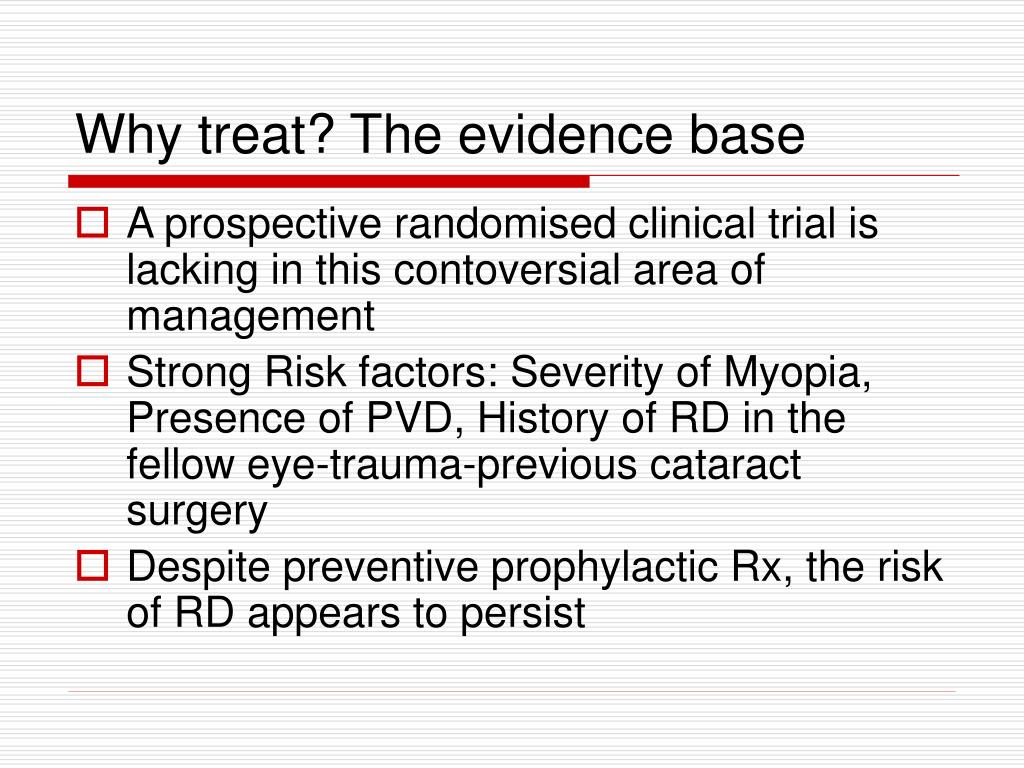 Why treat? The evidence base

A prospective randomised clinical trial is lacking in this contoversial area of management

Strong Risk factors: Severity of Myopia, Presence of PVD, History of RD in the fellow eye-trauma-previous cataract surgery

Despite preventive prophylactic Rx, the risk of RD appears to persist